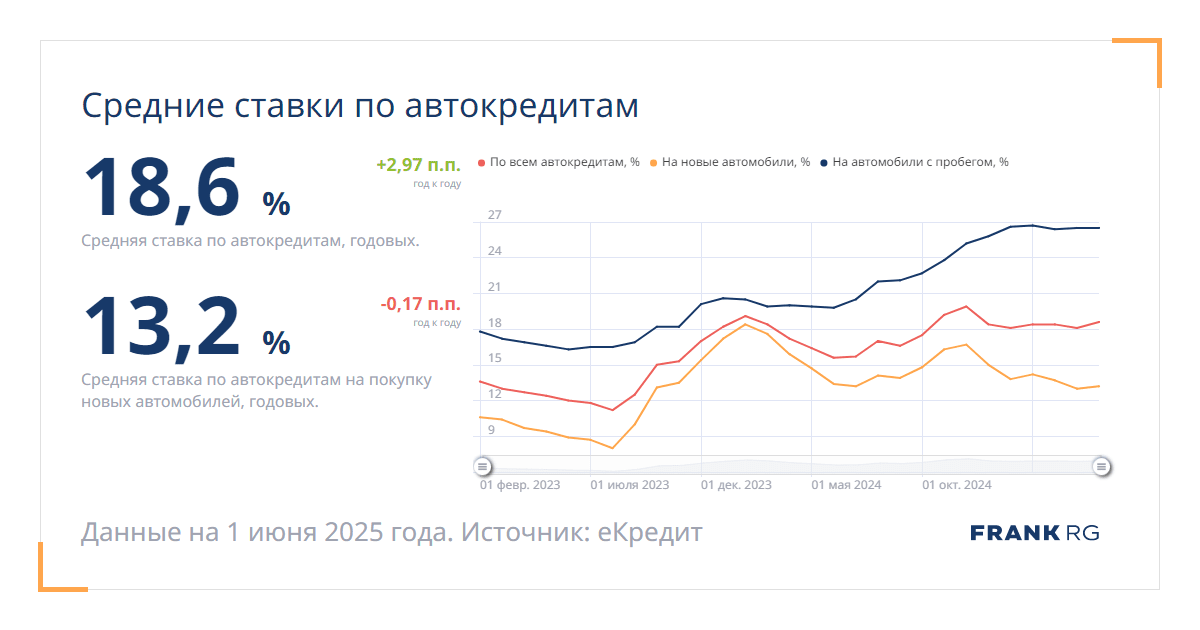 Средние ставки по автокредитам

18,6 %

+2,97 п.п.
год к году

Средняя ставка по автокредитам, годовых.

13,2 %

-0,17 п.п.
год к году

Средняя ставка по автокредитам на покупку новых автомобилей, годовых.

По всем автокредитам, % На новые автомобили, % На автомобили с пробегом, %

27
24
21
18
15
12
9

01 февр. 2023 01 июля 2023 01 дек. 2023 01 мая 2024 01 окт. 2024

Данные на 1 июня 2025 года. Источник: еКредит

FRANK RG